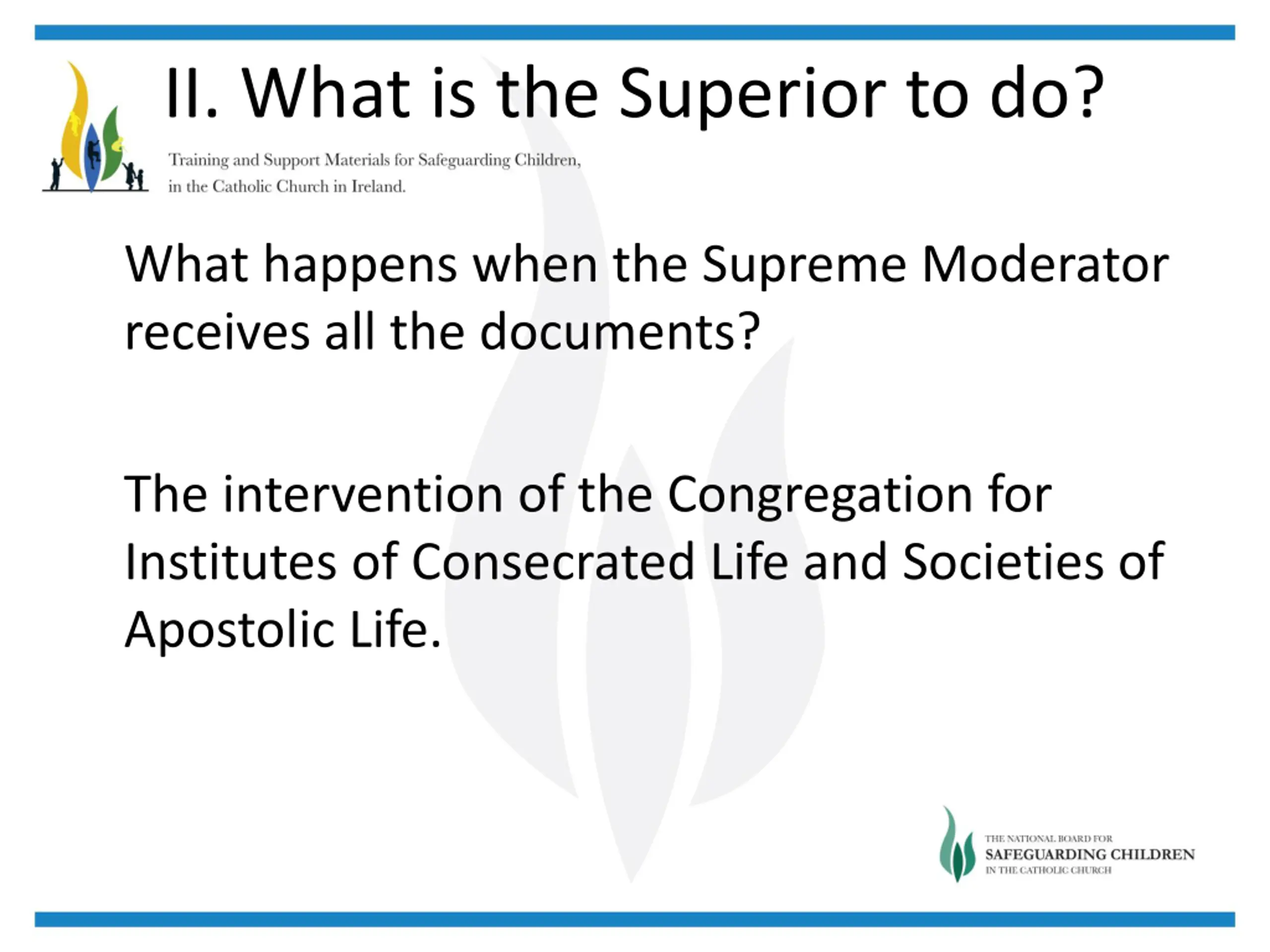 II. What is the Superior to do?

Training and Support Materials for Safeguarding Children, in the Catholic Church in Ireland.

What happens when the Supreme Moderator receives all the documents?

The intervention of the Congregation for Institutes of Consecrated Life and Societies of Apostolic Life.

THE NATIONAL BOARD FOR
SAFEGUARDING CHILDREN
IN THE CATHOLIC CHURCH